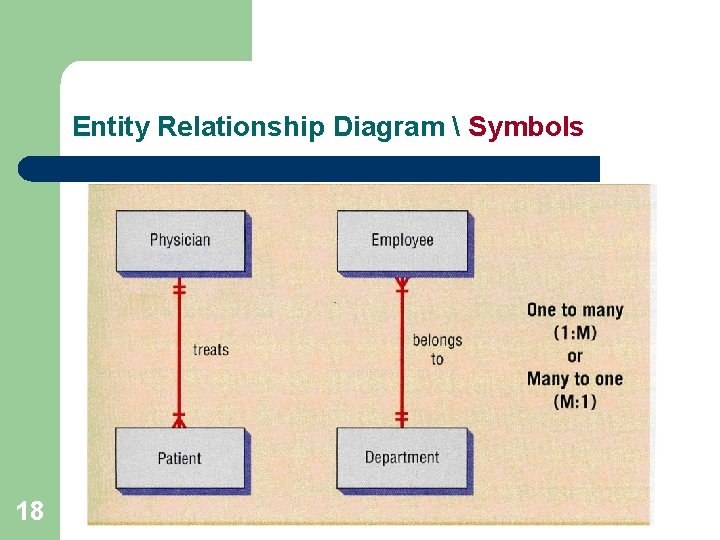 Entity Relationship Diagram \ Symbols

Physician

treats

Patient

Employee

belongs to

Department

One to many (1:M) or Many to one (M:1)

18